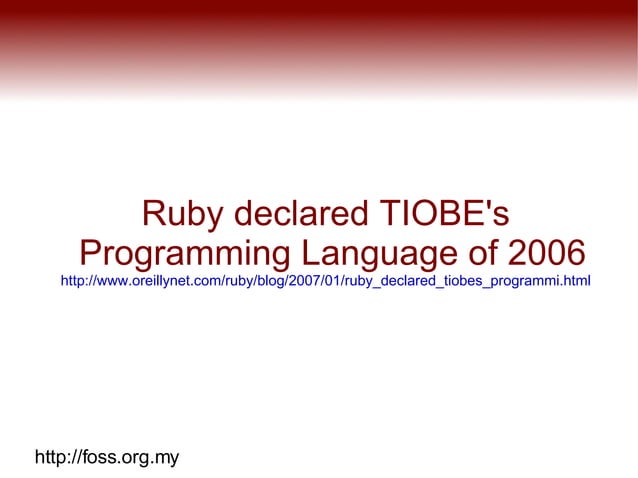 Ruby declared TIOBE's Programming Language of 2006

http://www.oreillynet.com/ruby/blog/2007/01/ruby_declared_tiobes_programmi.html

http://foss.org.my